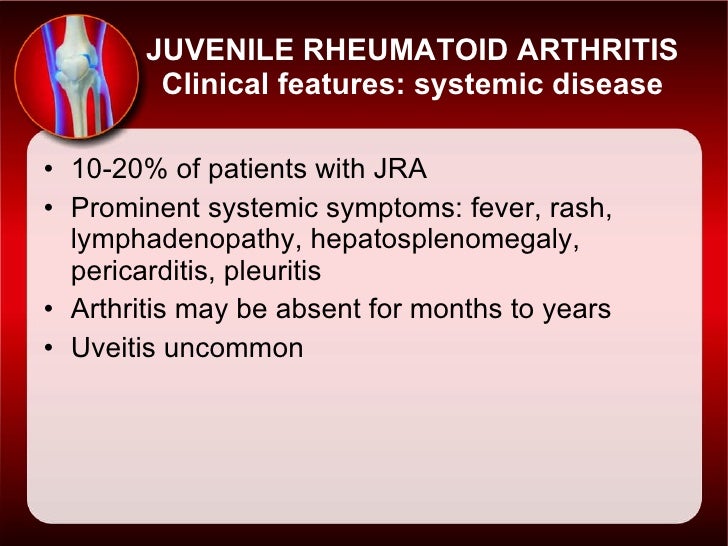 JUVENILE RHEUMATOID ARTHRITIS
Clinical features: systemic disease

• 10-20% of patients with JRA
• Prominent systemic symptoms: fever, rash, lymphadenopathy, hepatosplenomegaly, pericarditis, pleuritis
• Arthritis may be absent for months to years
• Uveitis uncommon